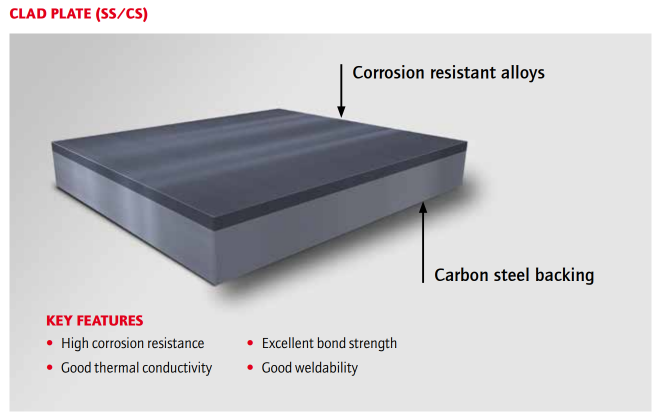 CLAD PLATE (SS/CS)

Corrosion resistant alloys

Carbon steel backing

KEY FEATURES

• High corrosion resistance
• Good thermal conductivity

• Excellent bond strength
• Good weldability